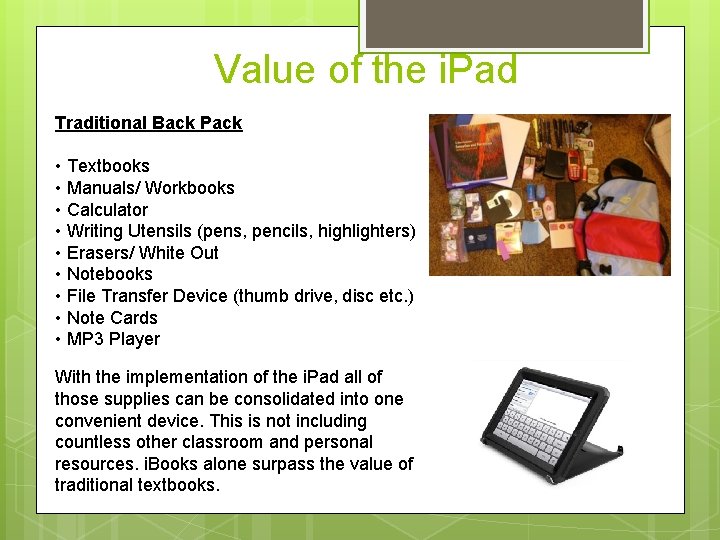 Value of the iPad

Traditional Back Pack

• Textbooks
• Manuals/ Workbooks
• Calculator
• Writing Utensils (pens, pencils, highlighters)
• Erasers/ White Out
• Notebooks
• File Transfer Device (thumb drive, disc etc.)
• Note Cards
• MP3 Player

With the implementation of the iPad all of those supplies can be consolidated into one convenient device. This is not including countless other classroom and personal resources. iBooks alone surpass the value of traditional textbooks.